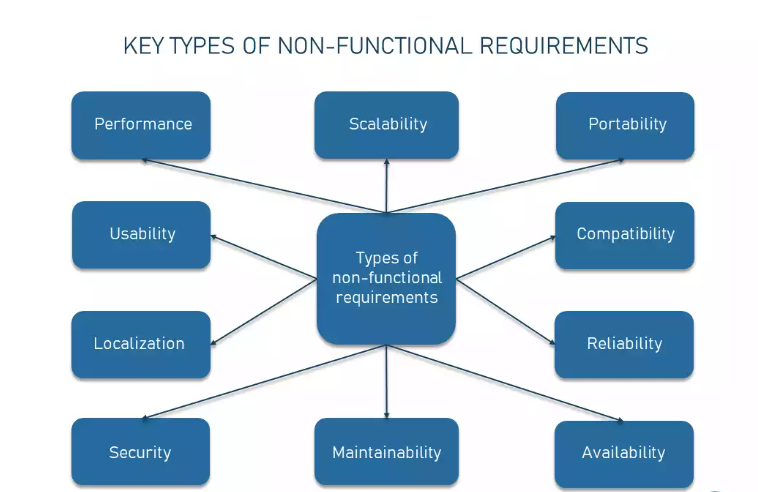 KEY TYPES OF NON-FUNCTIONAL REQUIREMENTS

Performance

Scalability

Portability

Usability

Types of non-functional requirements

Compatibility

Localization

Reliability

Security

Maintainability

Availability